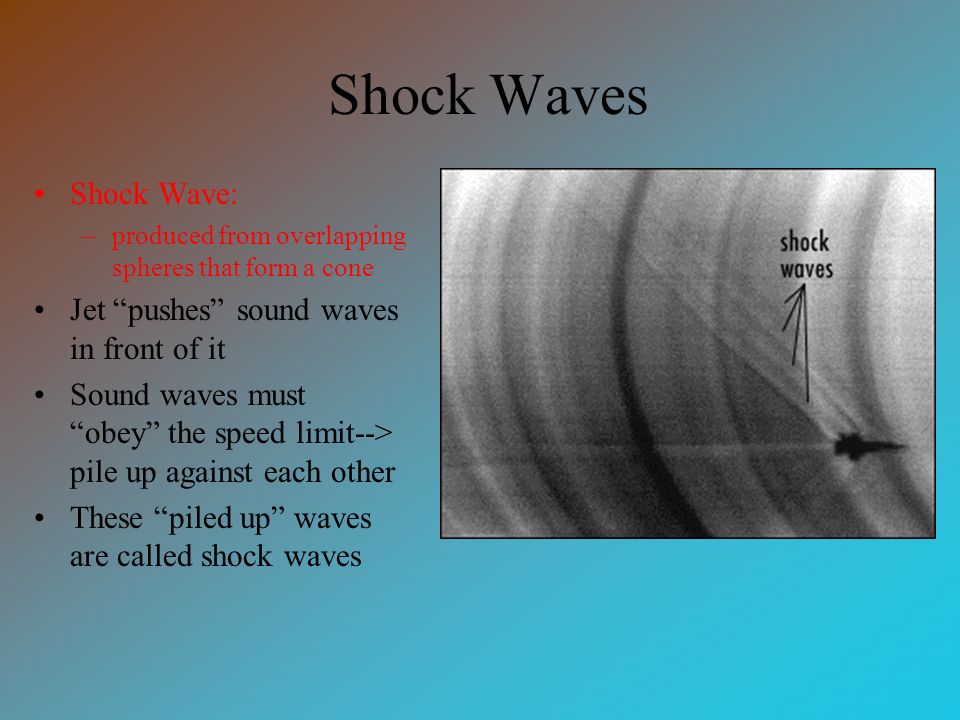 Shock Waves

• Shock Wave:
– produced from overlapping spheres that form a cone
• Jet “pushes” sound waves in front of it
• Sound waves must “obey” the speed limit--> pile up against each other
• These “piled up” waves are called shock waves

shock waves